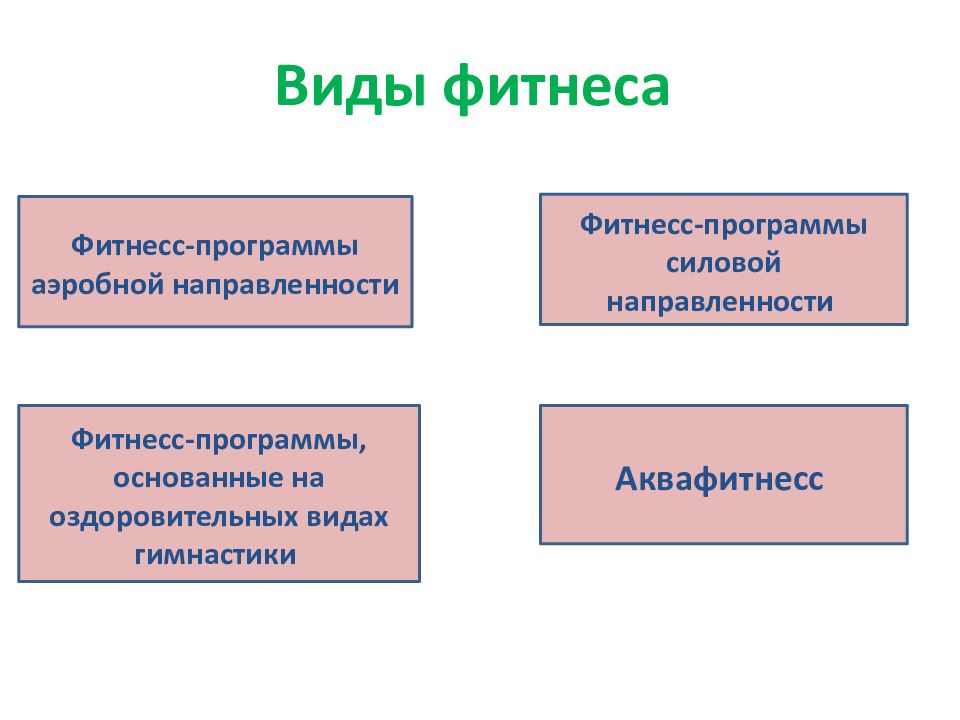 Виды фитнеса

Фитнесс-программы аэробной направленности

Фитнесс-программы силовой направленности

Фитнесс-программы, основанные на оздоровительных видах гимнастики

Аквафитнесс